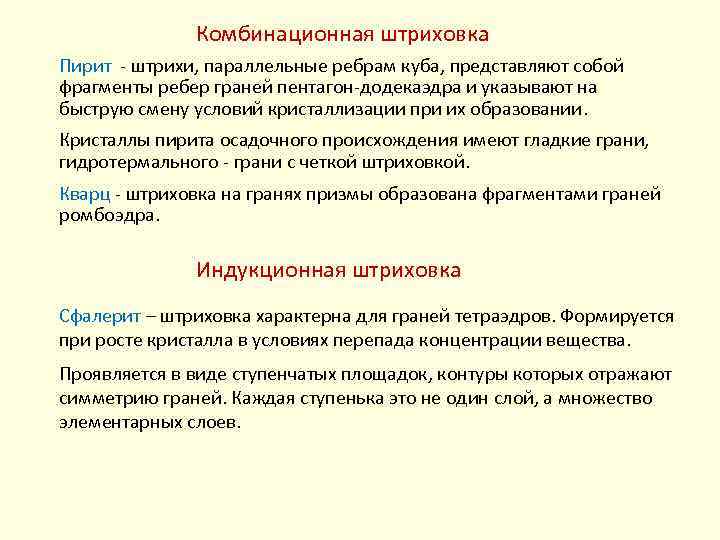 Комбинационная штриховка

Пирит - штрихи, параллельные ребрам куба, представляют собой фрагменты ребер граней пентагон-додекаэдра и указывают на быструю смену условий кристаллизации при их образовании.

Кристаллы пирита осадочного происхождения имеют гладкие грани, гидротермального - грани с четкой штриховкой.

Кварц - штриховка на гранях призмы образована фрагментами граней ромбоэдра.

Индукционная штриховка

Сфалерит – штриховка характерна для граней тетраэдров. Формируется при росте кристалла в условиях перепада концентрации вещества.

Проявляется в виде ступенчатых площадок, контуры которых отражают симметрию граней. Каждая ступенька это не один слой, а множество элементарных слоев.